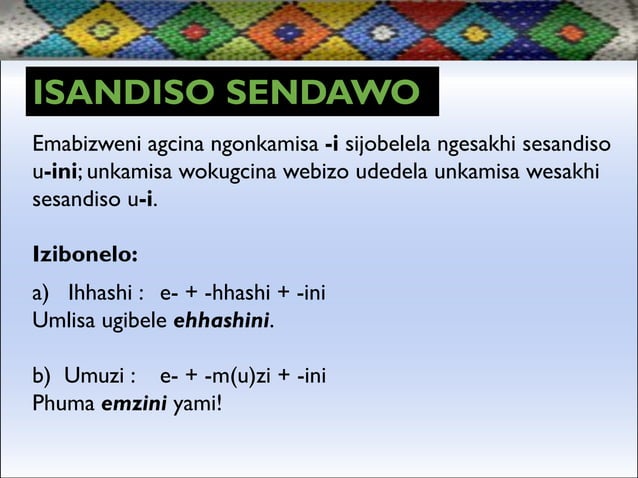 ISANDISO SENDAWO

Emabizweni agcina ngonkamisa -i sijobelela ngesakhi sesandiso u-ini; unkamisa wokugcina webizo udedela unkamisa wesakhi sesandiso u-i.

Izibonelo:

a) Ihhashi : e- + -hhashi + -ini
Umlisa ugibele ehhashini.

b) Umuzi : e- + -m(u)zi + -ini
Phuma emzini yami!